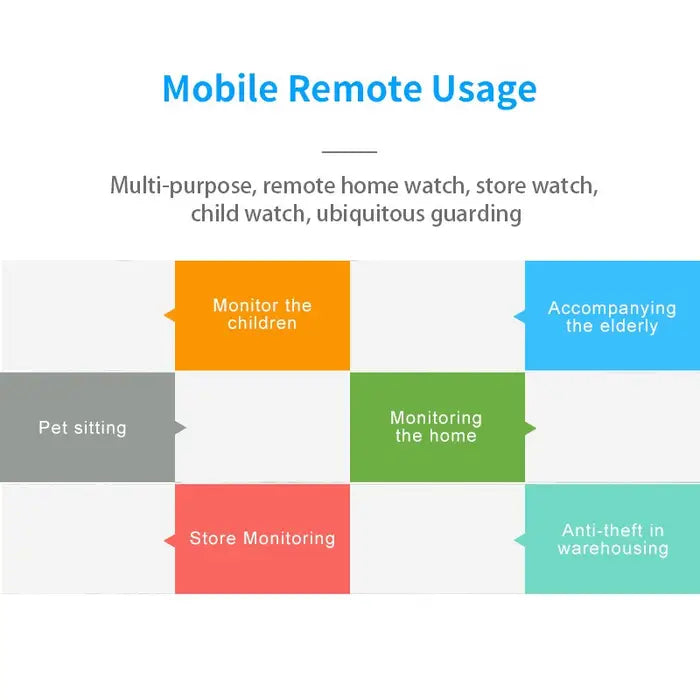 Mobile Remote Usage

Multi-purpose, remote home watch, store watch, child watch, ubiquitous guarding

Monitor the children

Accompanying the elderly

Pet sitting

Monitoring the home

Store Monitoring

Anti-theft in warehousing